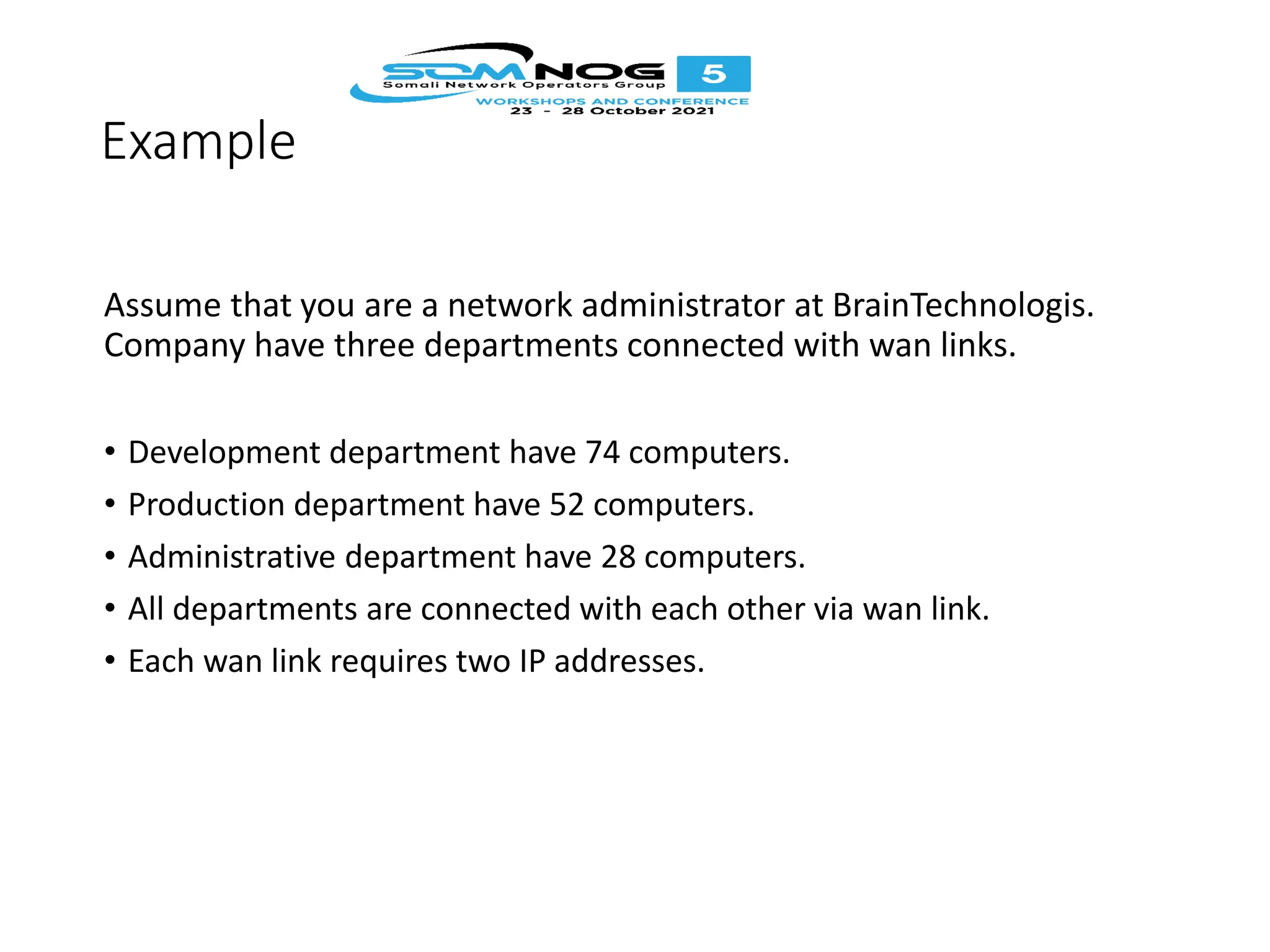 SOMNOG 5
Somali Network Operators Group
WORKSHOPS AND CONFERENCE
23 - 28 October 2021

Example

Assume that you are a network administrator at BrainTechnologis. Company have three departments connected with wan links.

• Development department have 74 computers.
• Production department have 52 computers.
• Administrative department have 28 computers.
• All departments are connected with each other via wan link.
• Each wan link requires two IP addresses.